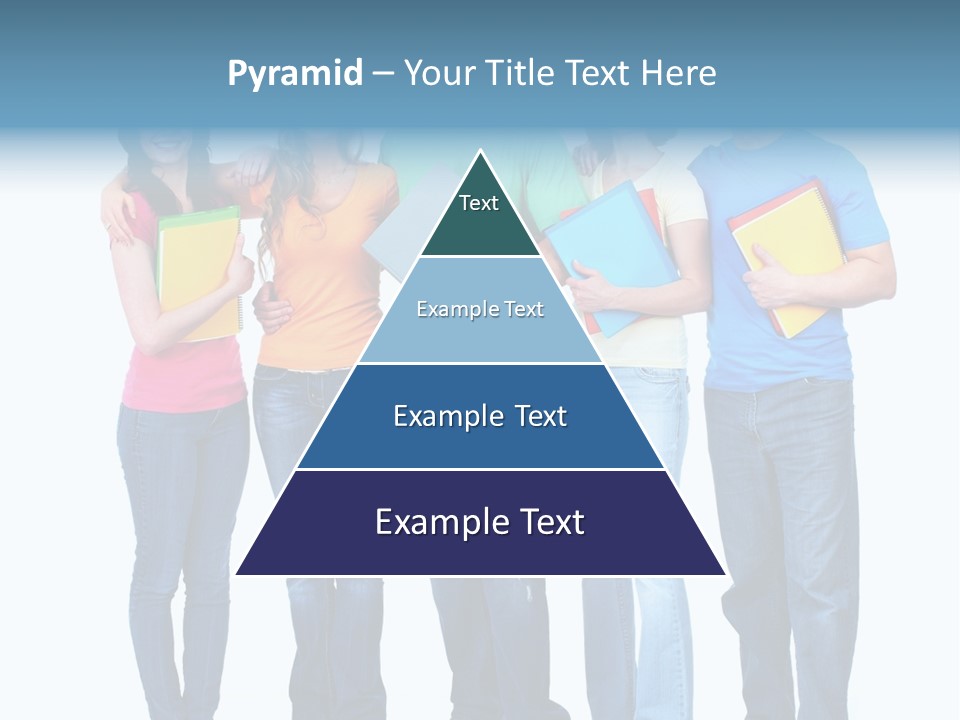 Pyramid – Your Title Text Here

Text

Example Text

Example Text

Example Text